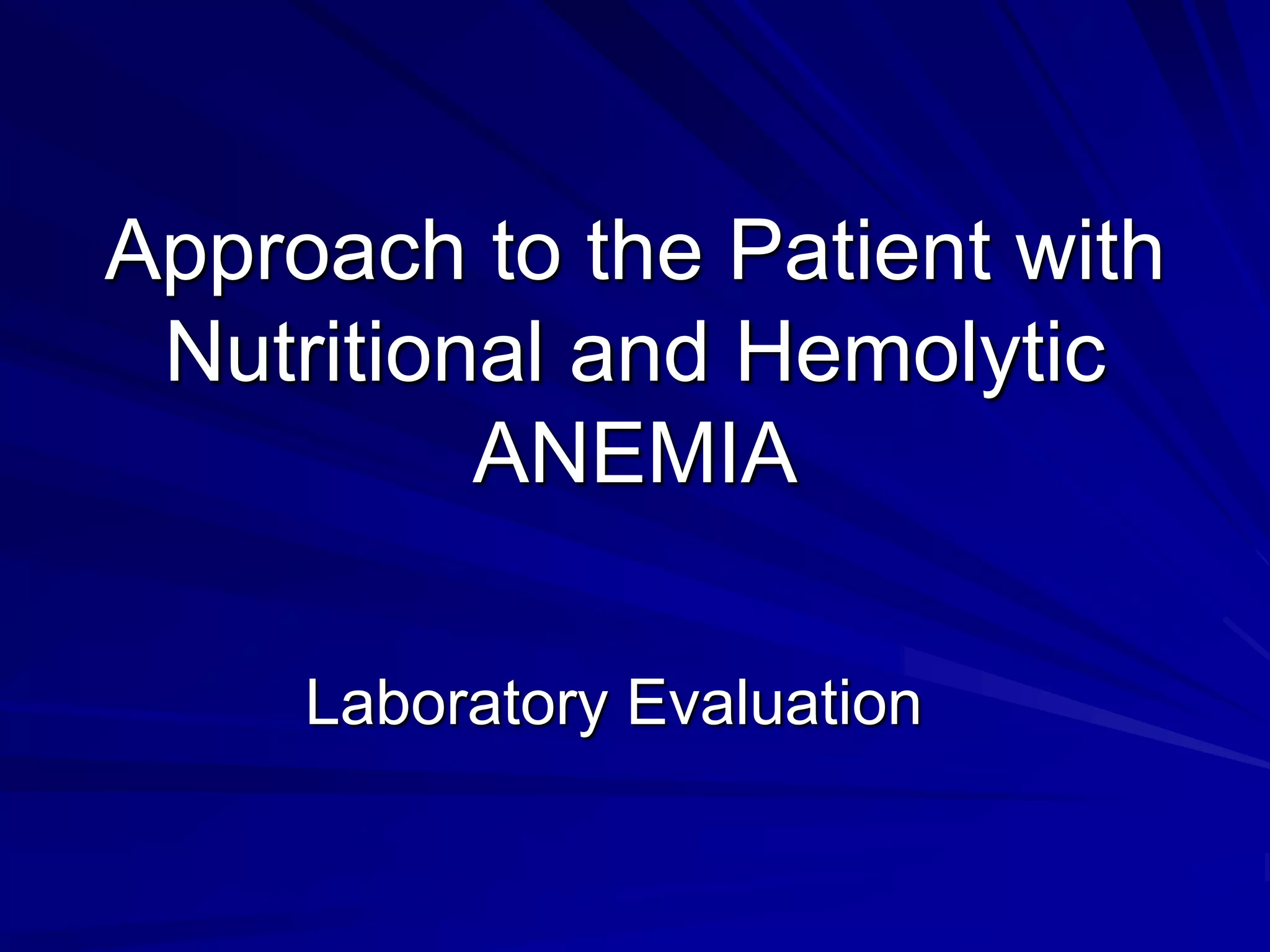 Approach to the Patient with Nutritional and Hemolytic ANEMIA

Laboratory Evaluation